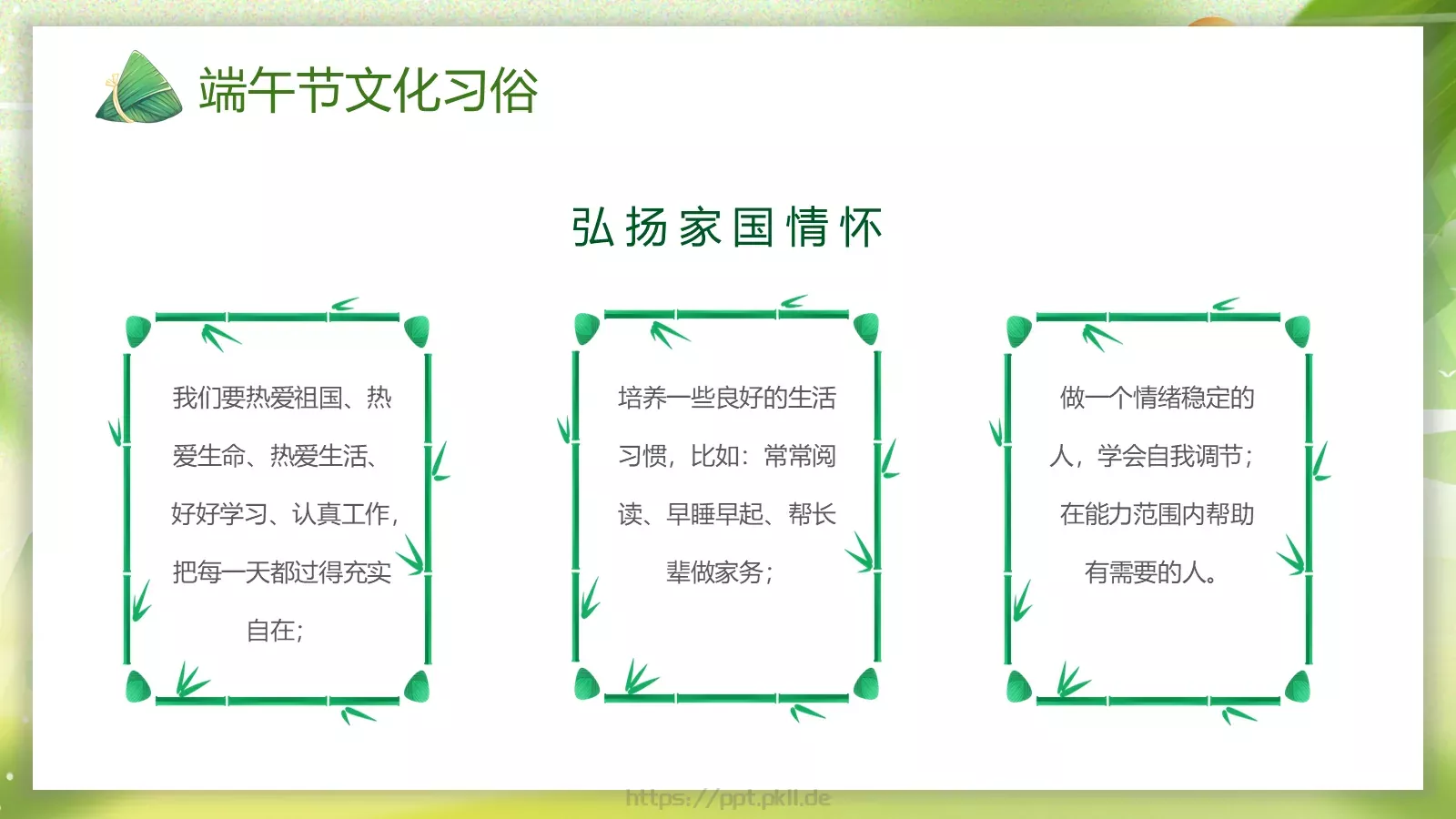 端午节文化习俗

弘扬家国情怀

我们要热爱祖国、热爱生命、热爱生活、好好学习、认真工作，把每一天都过得充实自在；

培养一些良好的生活习惯，比如：常常阅读、早睡早起、帮长辈做家务；

做一个情绪稳定的人，学会自我调节；在能力范围内帮助有需要的人。

https://ppt.pkll.de